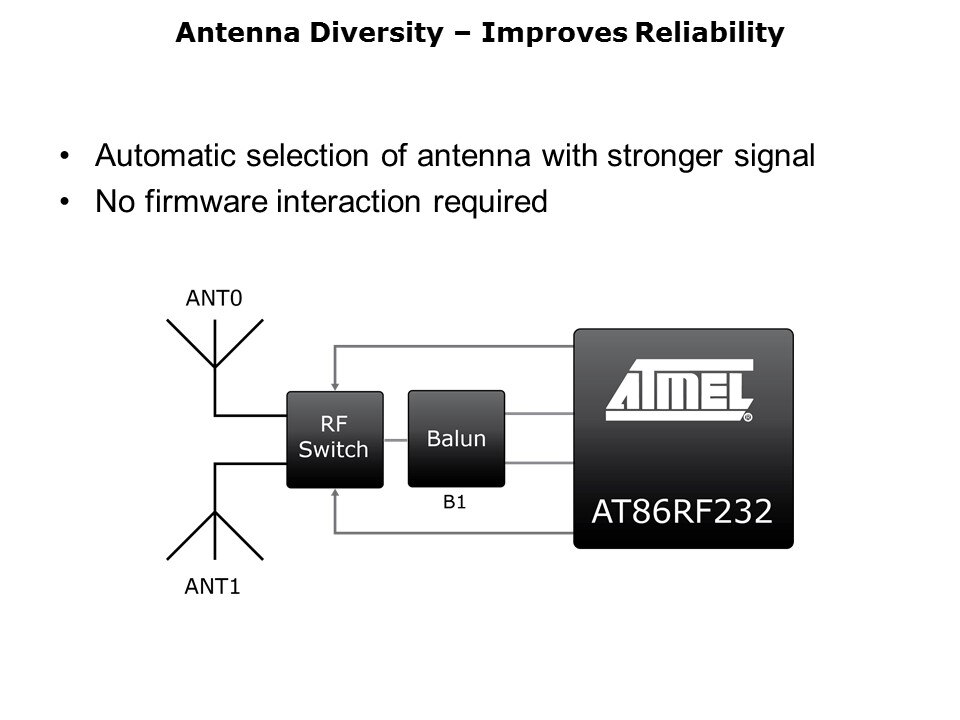 Antenna Diversity – Improves Reliability

• Automatic selection of antenna with stronger signal
• No firmware interaction required

ANT0
RF Switch
Balun
B1
ATMEL®
AT86RF232
ANT1